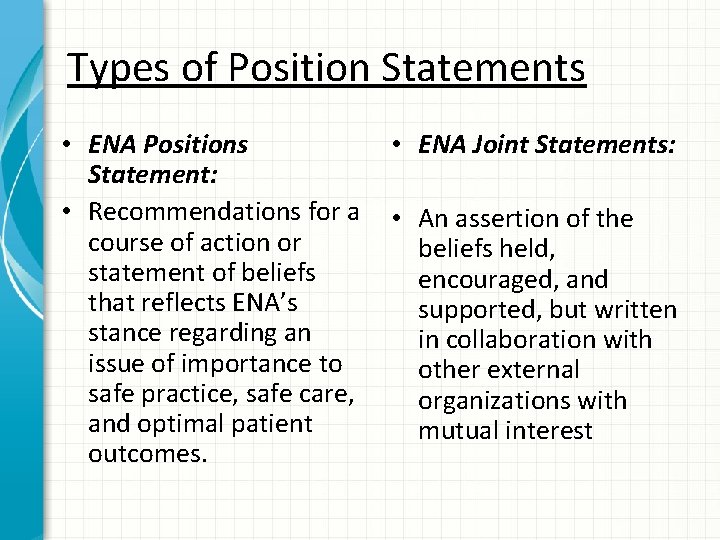 Types of Position Statements

• ENA Positions Statement:
• Recommendations for a course of action or statement of beliefs that reflects ENA's stance regarding an issue of importance to safe practice, safe care, and optimal patient outcomes.

• ENA Joint Statements:

• An assertion of the beliefs held, encouraged, and supported, but written in collaboration with other external organizations with mutual interest